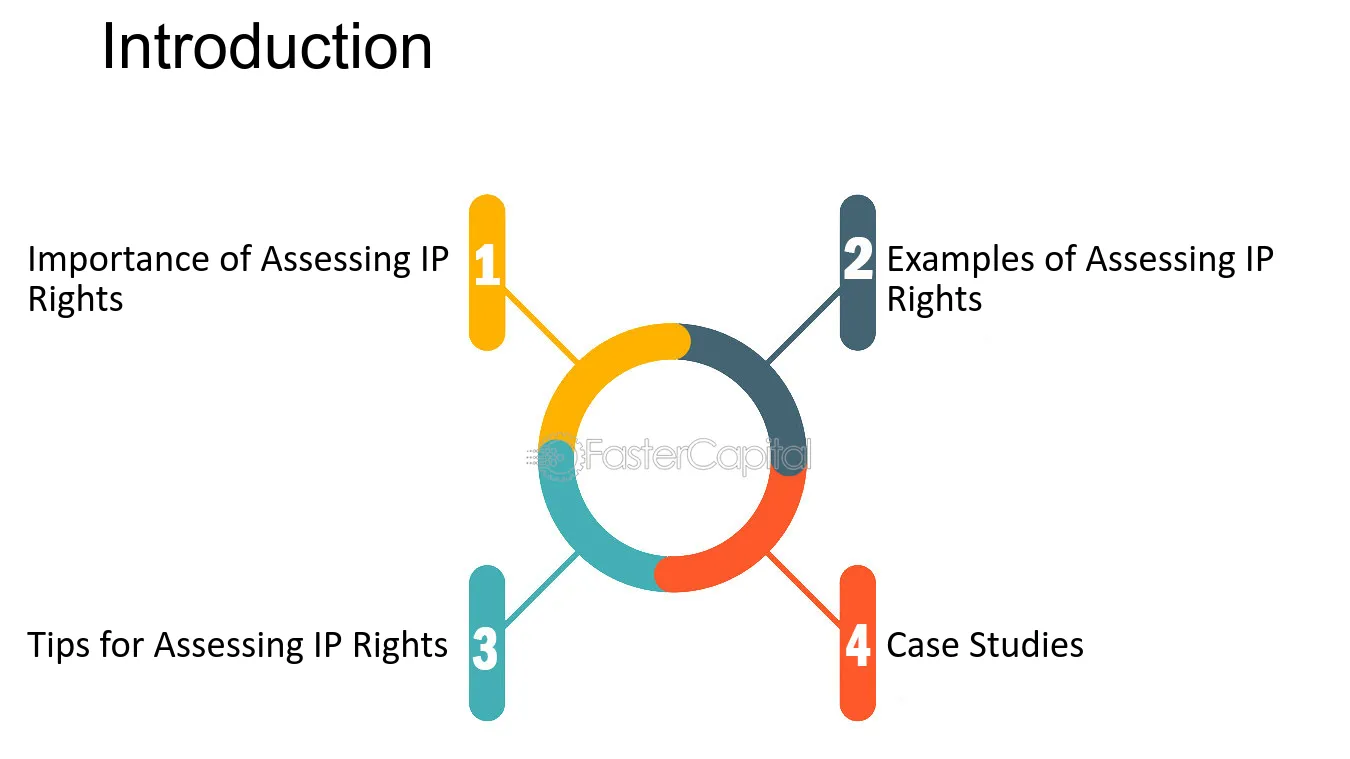 Introduction

Importance of Assessing IP Rights

1

2

Examples of Assessing IP Rights

Tips for Assessing IP Rights

3

4

Case Studies

FasterCapital